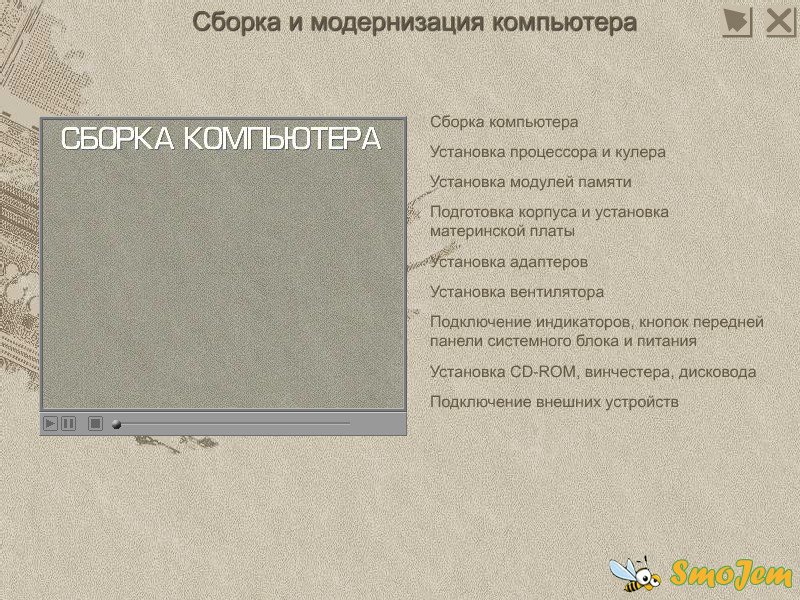 Сборка и модернизация компьютера

СБОРКА КОМПЬЮТЕРА

Сборка компьютера

Установка процессора и кулера

Установка модулей памяти

Подготовка корпуса и установка материнской платы

Установка адаптеров

Установка вентилятора

Подключение индикаторов, кнопок передней панели системного блока и питания

Установка CD-ROM, винчестера, дисковода

Подключение внешних устройств

SmoJem